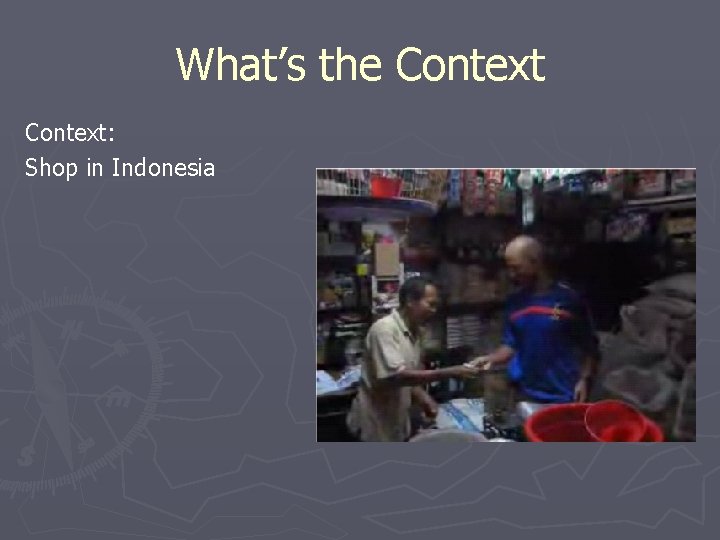 What's the Context

Context:
Shop in Indonesia